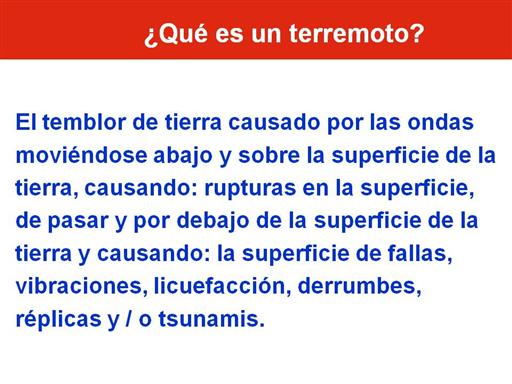 ¿Qué es un terremoto?

El temblor de tierra causado por las ondas moviéndose abajo y sobre la superficie de la tierra, causando: rupturas en la superficie, de pasar y por debajo de la superficie de la tierra y causando: la superficie de fallas, vibraciones, licuefacción, derrumbes, réplicas y / o tsunamis.